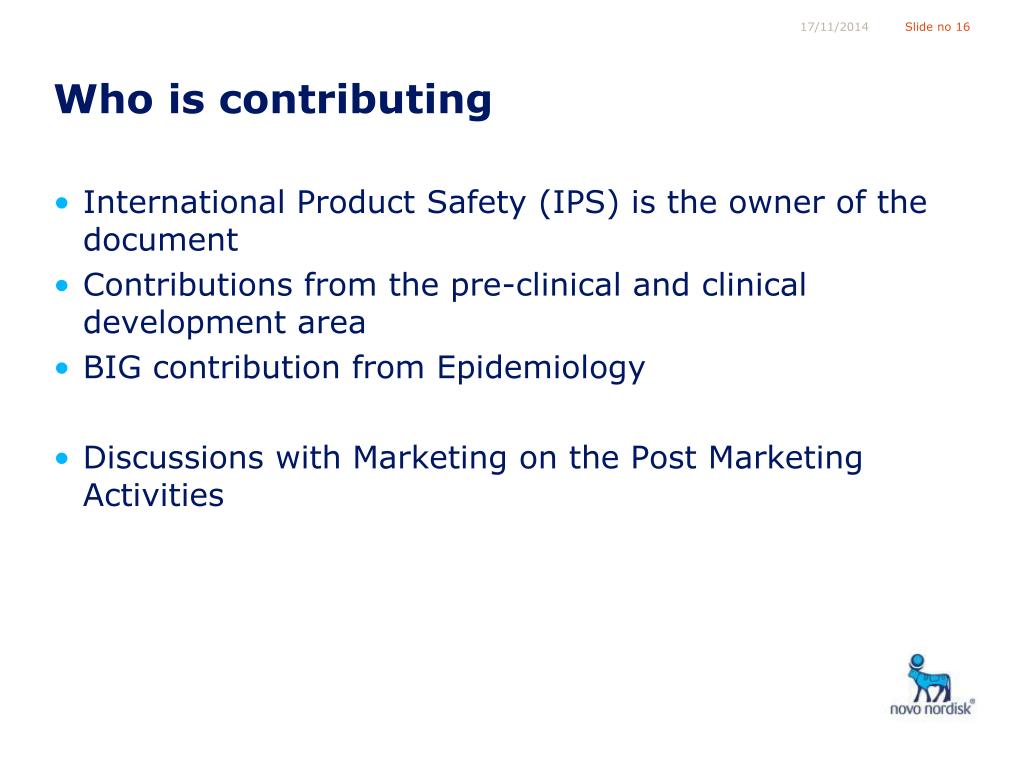 17/11/2014 Slide no 16

Who is contributing

• International Product Safety (IPS) is the owner of the document
• Contributions from the pre-clinical and clinical development area
• BIG contribution from Epidemiology

• Discussions with Marketing on the Post Marketing Activities

novo nordisk®